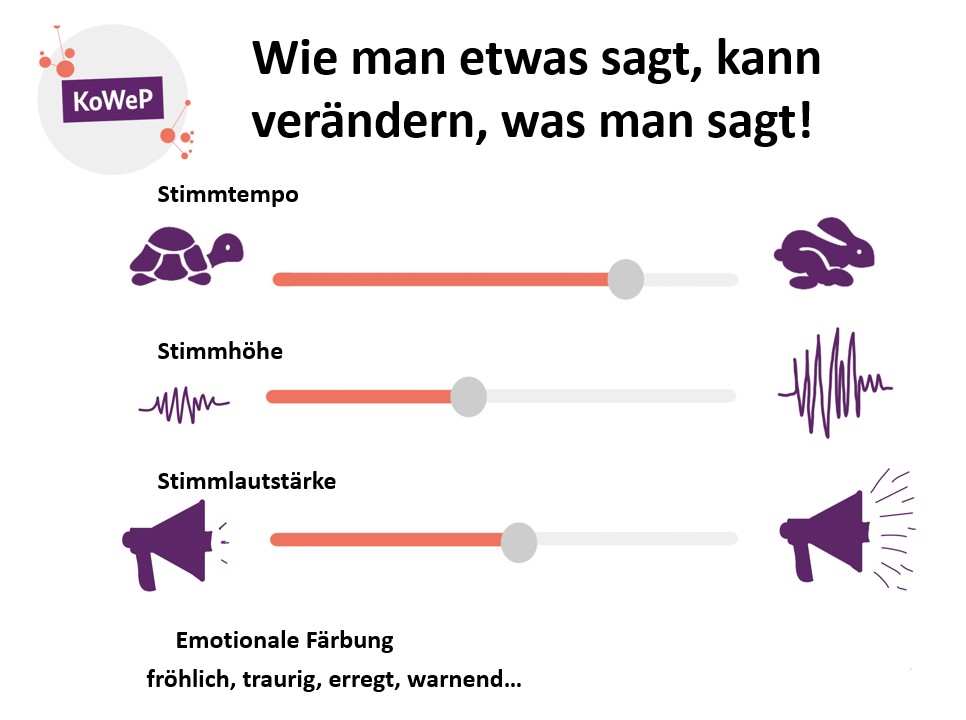 KoWeP

Wie man etwas sagt, kann verändern, was man sagt!

Stimmtempo

Stimmhöhe

Stimmlautstärke

Emotionale Färbung

fröhlich, traurig, erregt, warnend…